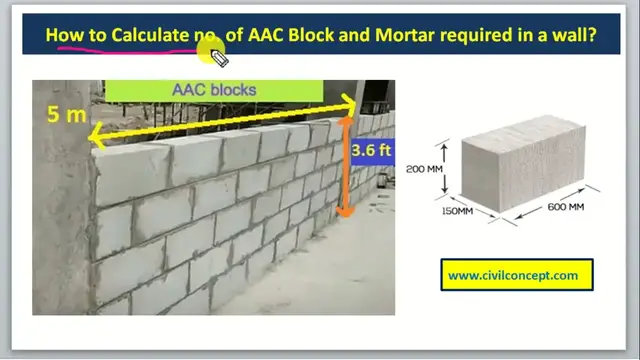 How to Calculate no. of AAC Block and Mortar required in a wall?

AAC blocks

5 m

3.6 ft

200 MM

150MM

600 MM

www.civilconcept.com